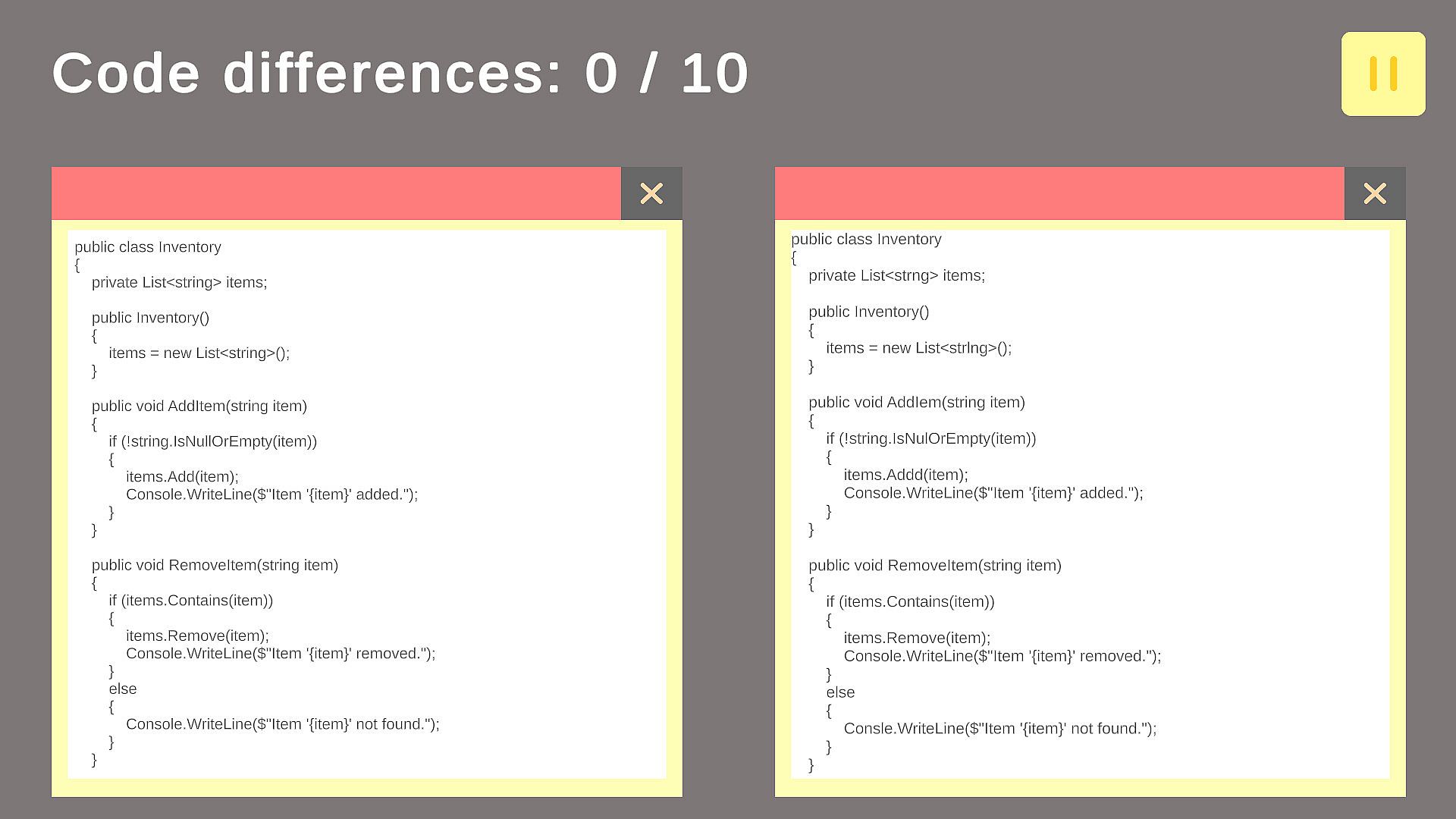 Code differences: 0 / 10

public class Inventory
{
private List<string> items;

public Inventory()
{
items = new List<string>();
}

public void AddItem(string item)
{
if (!string.IsNullOrEmpty(item))
{
items.Add(item);
Console.WriteLine($"Item '{item}' added.");
}
}

public void RemoveItem(string item)
{
if (items.Contains(item))
{
items.Remove(item);
Console.WriteLine($"Item '{item}' removed.");
}
else
{
Console.WriteLine($"Item '{item}' not found.");
}
}

public class Inventory
{
private List<strng> items;

public Inventory()
{
items = new List<strlng>();
}

public void AddIem(string item)
{
if (!string.IsNulOrEmpty(item))
{
items.Addd(item);
Console.WriteLine($"Item '{item}' added.");
}
}

public void RemoveItem(string item)
{
if (items.Contains(item))
{
items.Remove(item);
Console.WriteLine($"Item '{item}' removed.");
}
else
{
Consle.WriteLine($"Item '{item}' not found.");
}
}